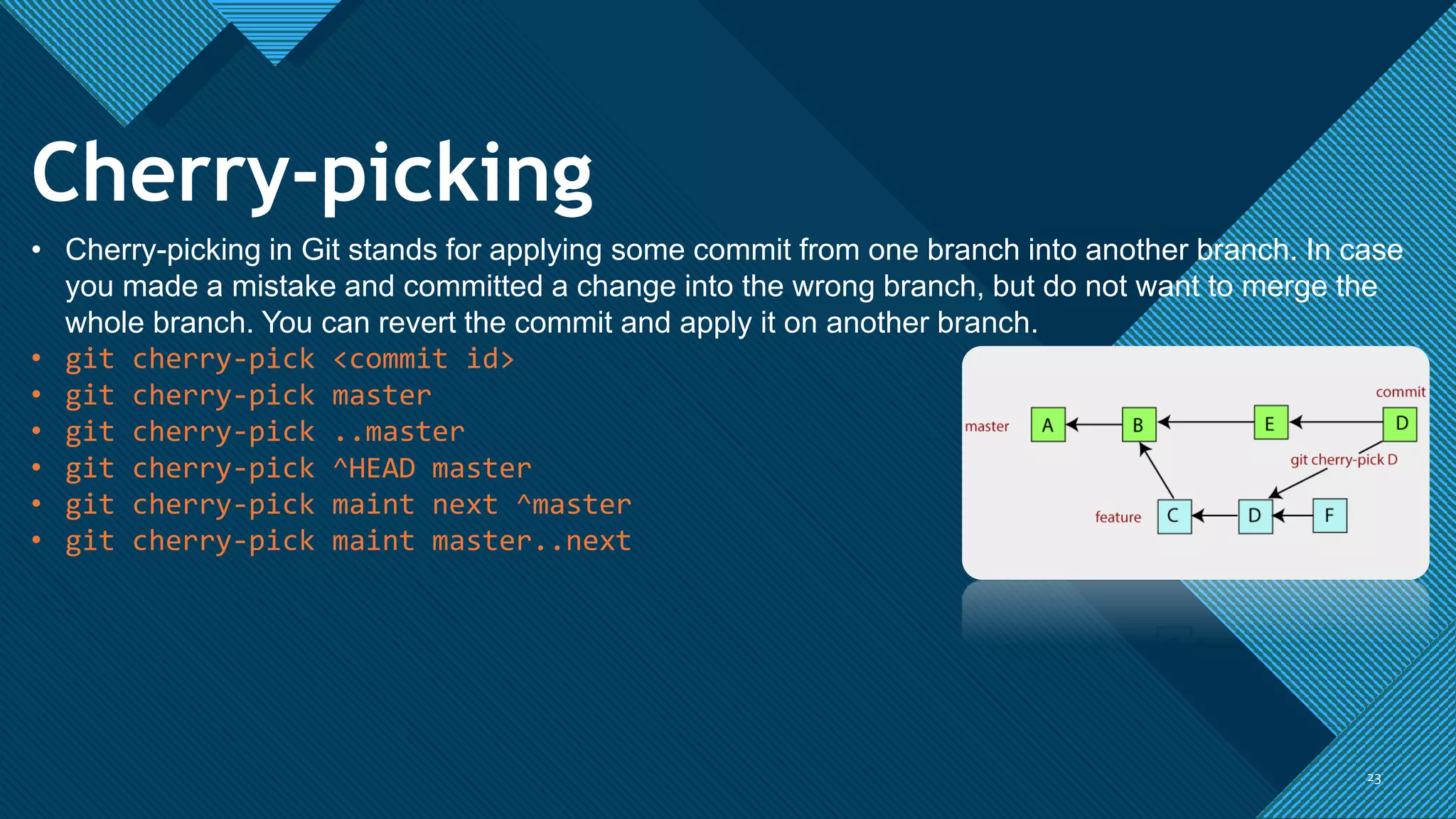 Cherry-picking

• Cherry-picking in Git stands for applying some commit from one branch into another branch. In case you made a mistake and committed a change into the wrong branch, but do not want to merge the whole branch. You can revert the commit and apply it on another branch.
• git cherry-pick <commit id>
• git cherry-pick master
• git cherry-pick ..master
• git cherry-pick ^HEAD master
• git cherry-pick maint next ^master
• git cherry-pick maint master..next

commit
master
A
B
E
D
git cherry-pick D
feature
C
D
F

23